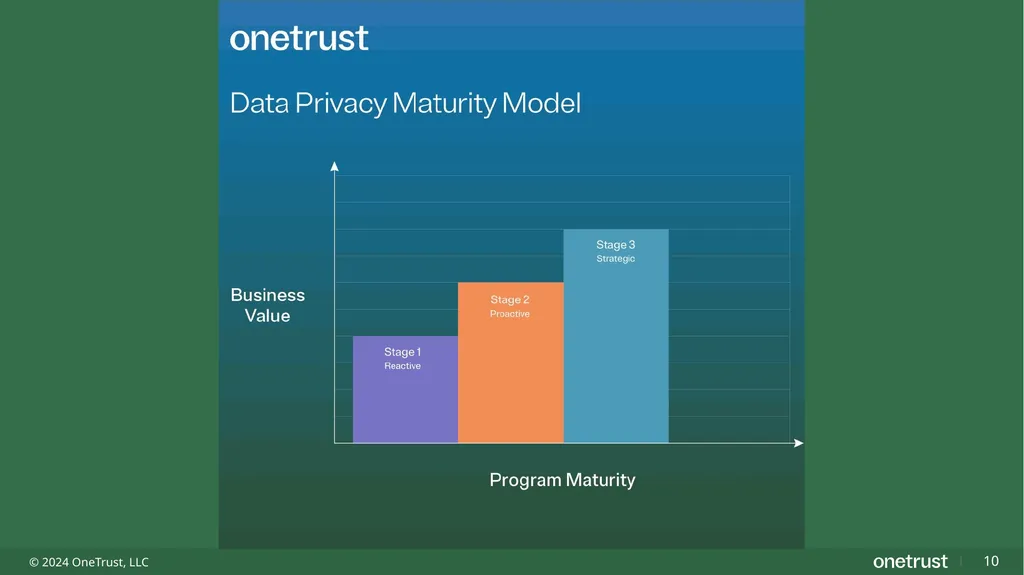 onetrust

Data Privacy Maturity Model

Business Value

Stage 1
Reactive

Stage 2
Proactive

Stage 3
Strategic

Program Maturity

© 2024 OneTrust, LLC

onetrust

10